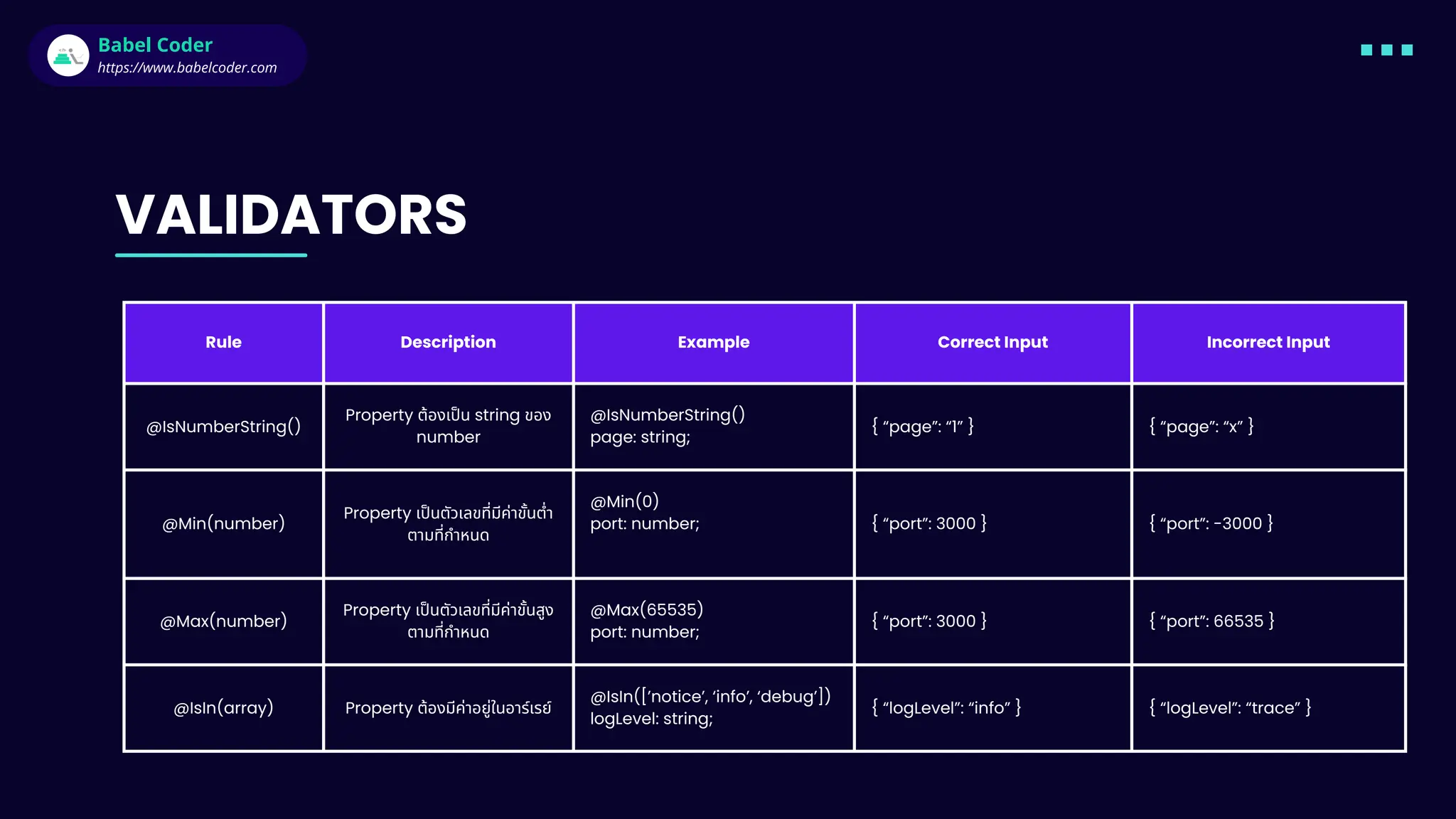 Babel Coder
https://www.babelcoder.com

VALIDATORS

| Rule | Description | Example | Correct Input | Incorrect Input |
|---|---|---|---|---|
| @IsNumberString() | Property ต้องเป็น string ของ number | @IsNumberString() page: string; | { "page": "1" } | { "page": "x" } |
| @Min(number) | Property เป็นตัวเลขที่มีค่าขั้นต่ำตามที่กำหนด | @Min(0) port: number; | { "port": 3000 } | { "port": -3000 } |
| @Max(number) | Property เป็นตัวเลขที่มีค่าขั้นสูงตามที่กำหนด | @Max(65535) port: number; | { "port": 3000 } | { "port": 66535 } |
| @IsIn(array) | Property ต้องมีค่าอยู่ในอาร์เรย์ | @IsIn(['notice', 'info', 'debug']) logLevel: string; | { "logLevel": "info" } | { "logLevel": "trace" } |